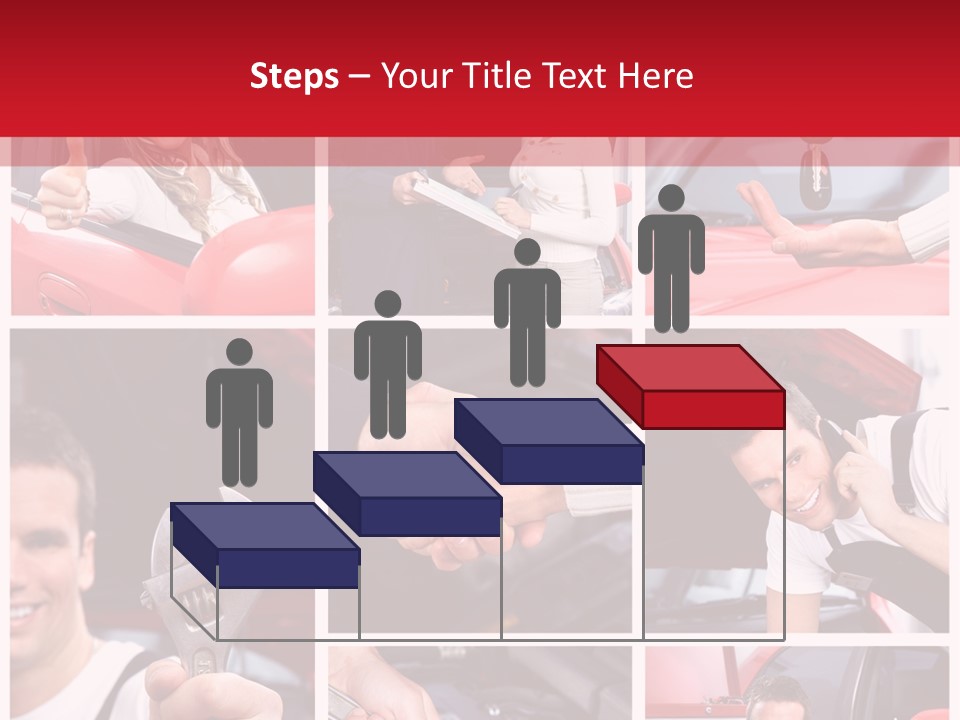 Steps – Your Title Text Here